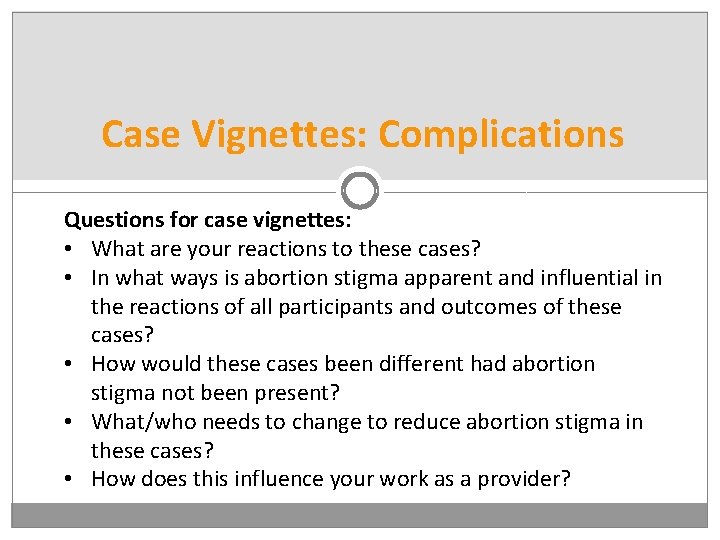 Case Vignettes: Complications

Questions for case vignettes:
• What are your reactions to these cases?
• In what ways is abortion stigma apparent and influential in the reactions of all participants and outcomes of these cases?
• How would these cases been different had abortion stigma not been present?
• What/who needs to change to reduce abortion stigma in these cases?
• How does this influence your work as a provider?